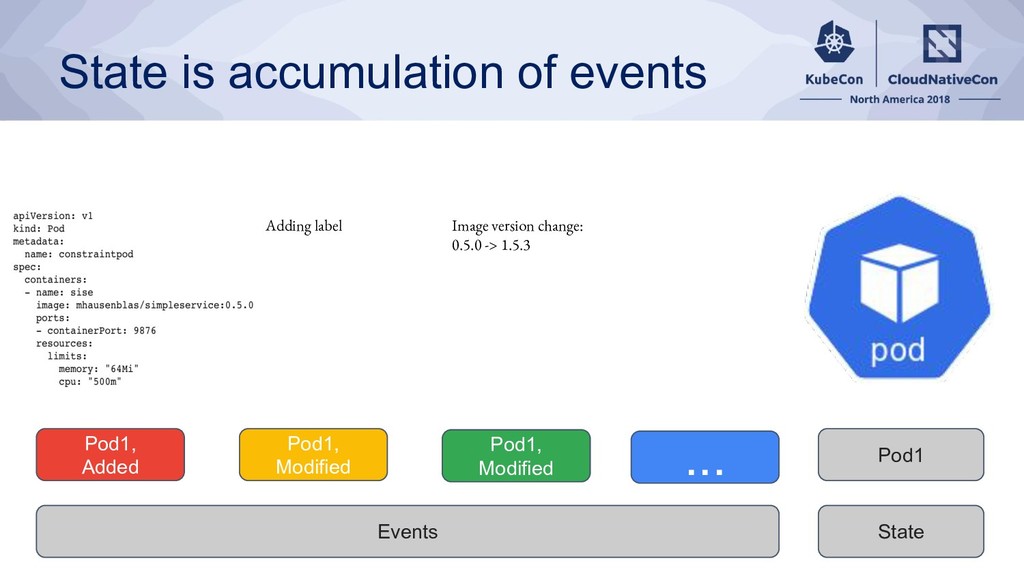 State is accumulation of events

KubeCon | CloudNativeCon
North America 2018

apiVersion: v1
kind: Pod
metadata:
  name: constraintpod
spec:
  containers:
  - name: sise
    image: mhausenblas/simpleservice:0.5.0
    ports:
    - containerPort: 9876
    resources:
      limits:
        memory: "64Mi"
        cpu: "500m"

Adding label

Image version change:
0.5.0 -> 1.5.3

pod

Pod1, Added

Pod1, Modified

Pod1, Modified

...

Pod1

Events

State